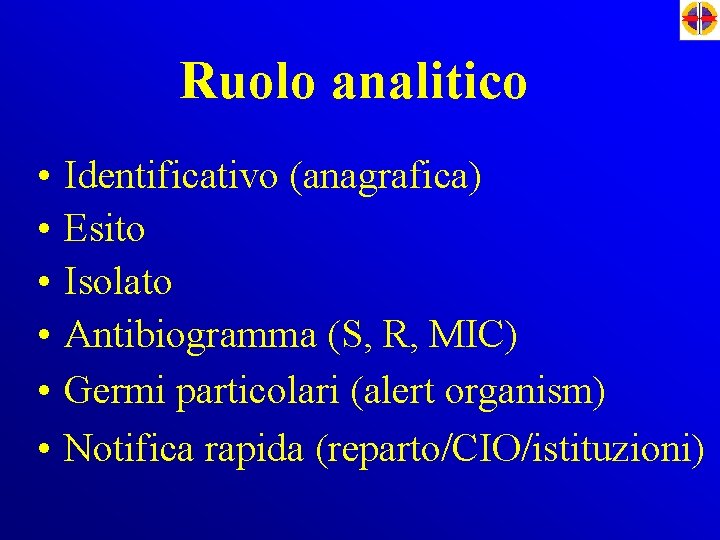 Ruolo analitico

• Identificativo (anagrafica)
• Esito
• Isolato
• Antibiogramma (S, R, MIC)
• Germi particolari (alert organism)
• Notifica rapida (reparto/CIO/istituzioni)